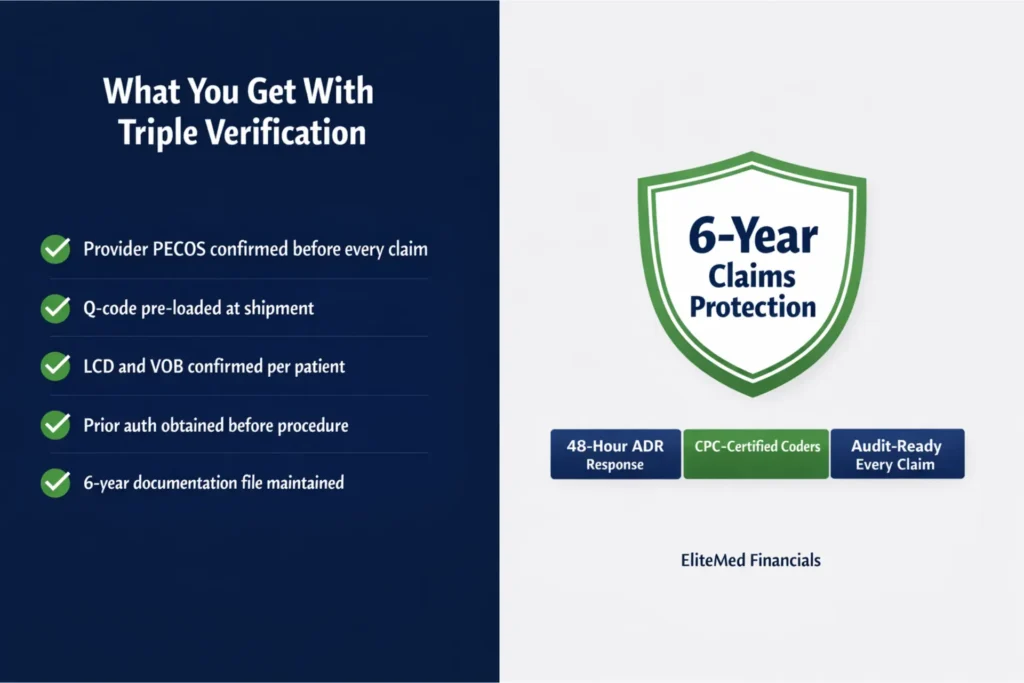 What You Get With Triple Verification

Provider PECOS confirmed before every claim

Q-code pre-loaded at shipment

LCD and VOB confirmed per patient

Prior auth obtained before procedure

6-year documentation file maintained

6-Year Claims Protection

48-Hour ADR Response

CPC-Certified Coders

Audit-Ready Every Claim

EliteMed Financials